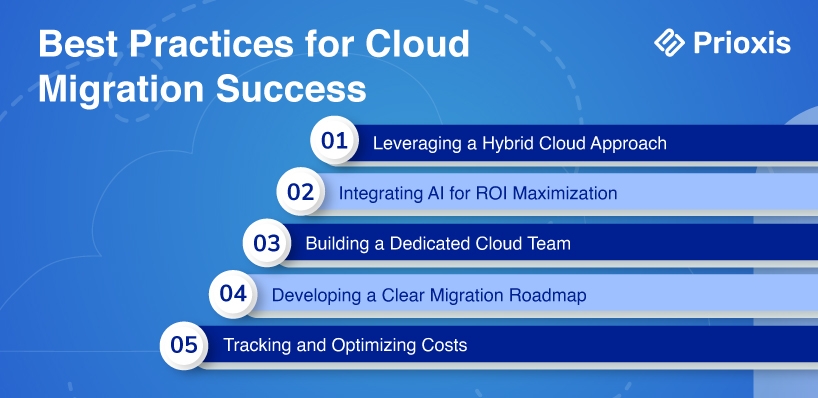 Best Practices for Cloud Migration Success

Prioxis

01 Leveraging a Hybrid Cloud Approach

02 Integrating AI for ROI Maximization

03 Building a Dedicated Cloud Team

04 Developing a Clear Migration Roadmap

05 Tracking and Optimizing Costs